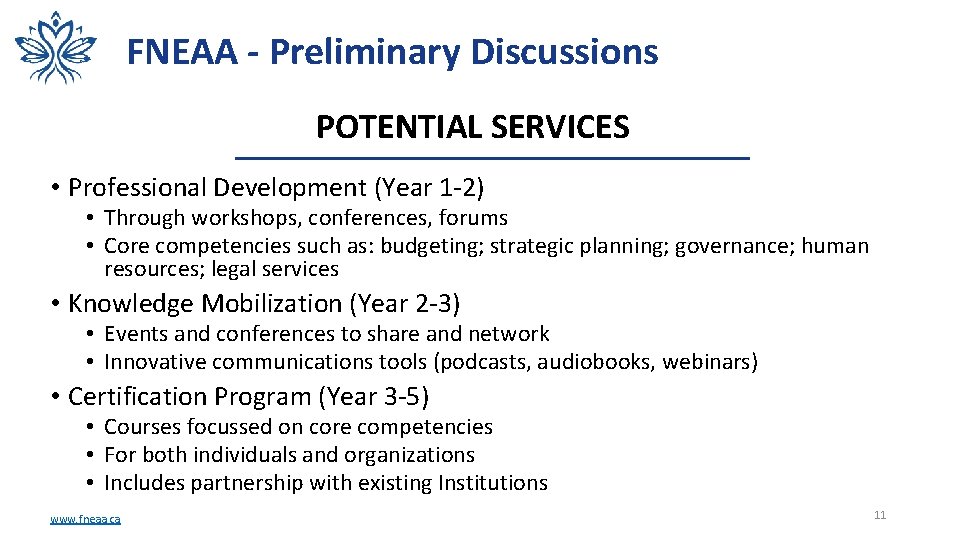 FNEAA - Preliminary Discussions

POTENTIAL SERVICES

• Professional Development (Year 1-2)
  • Through workshops, conferences, forums
  • Core competencies such as: budgeting; strategic planning; governance; human resources; legal services

• Knowledge Mobilization (Year 2-3)
  • Events and conferences to share and network
  • Innovative communications tools (podcasts, audiobooks, webinars)

• Certification Program (Year 3-5)
  • Courses focussed on core competencies
  • For both individuals and organizations
  • Includes partnership with existing Institutions

www.fneaa.ca

11